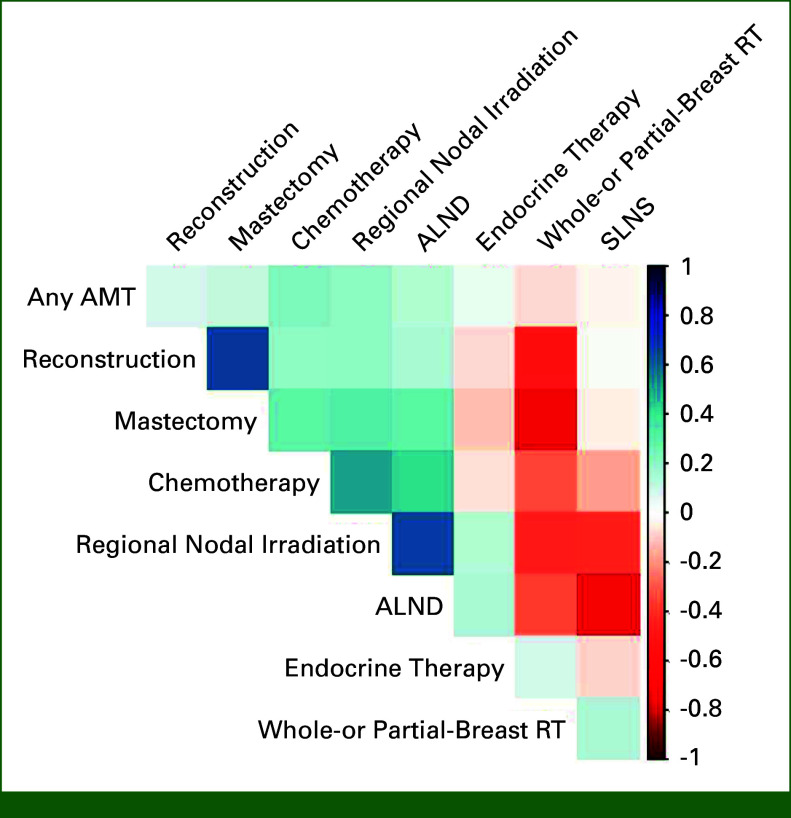 Reconstruction
Mastectomy
Chemotherapy
Regional Nodal Irradiation
ALND
Endocrine Therapy
Whole-or Partial-Breast RT
SLNS

Any AMT
Reconstruction
Mastectomy
Chemotherapy
Regional Nodal Irradiation
ALND
Endocrine Therapy
Whole-or Partial-Breast RT

1
0.8
0.6
0.4
0.2
0
-0.2
-0.4
-0.6
-0.8
-1